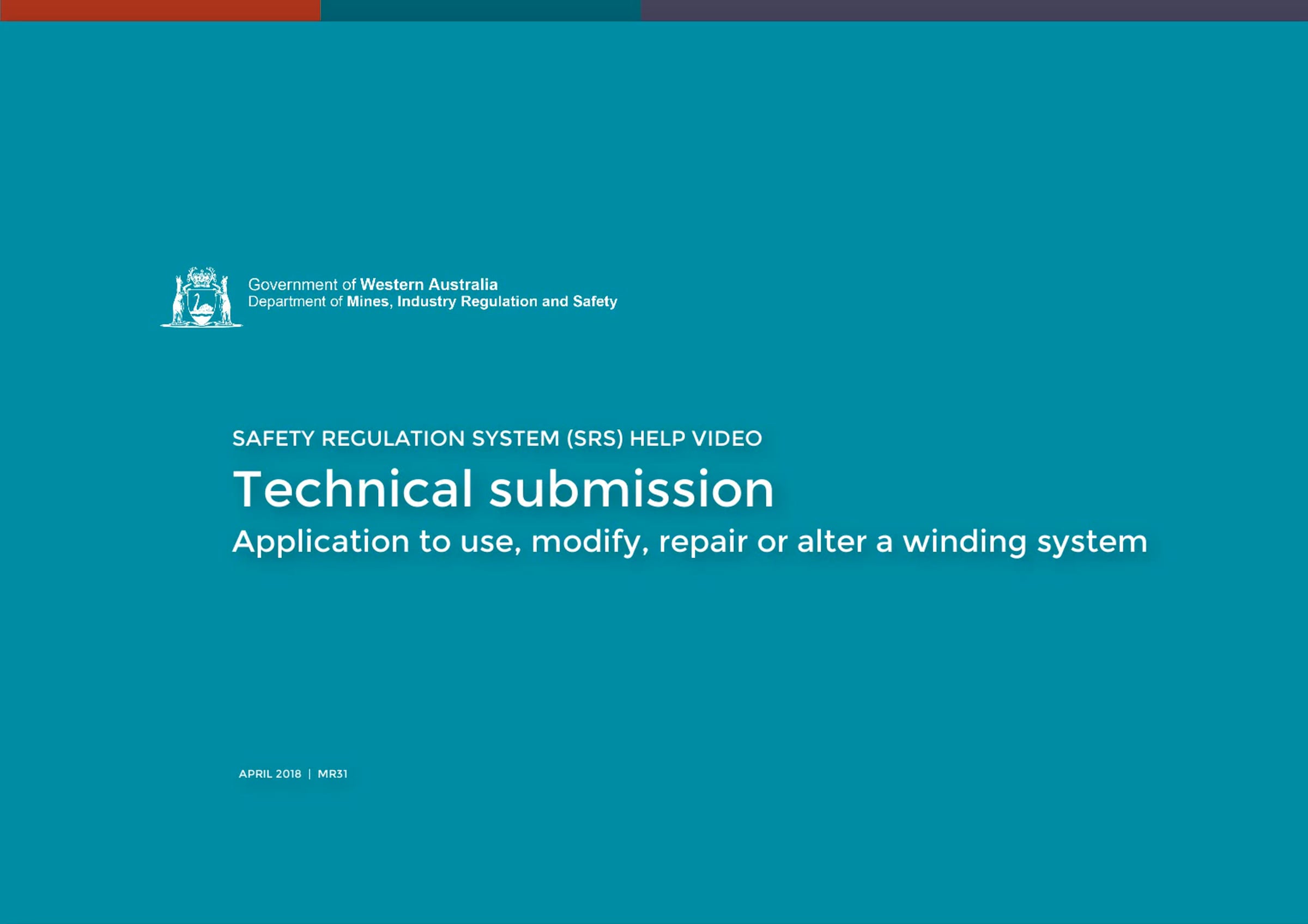 Government of Western Australia
Department of Mines, Industry Regulation and Safety

SAFETY REGULATION SYSTEM (SRS) HELP VIDEO

Technical submission

Application to use, modify, repair or alter a winding system

APRIL 2018 | MR31